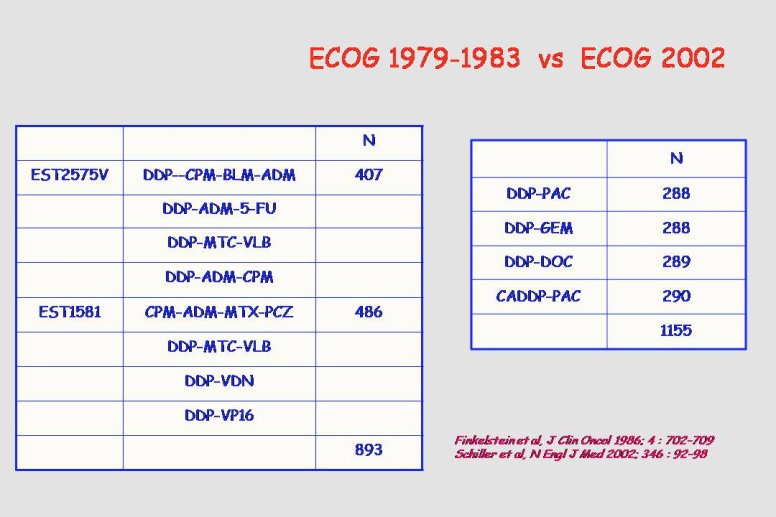 ECOG 1979-1983 vs ECOG 2002

| | | N |
|---|---|---|
| EST2575V | DDP--CPM-BLM-ADM | 407 |
| | DDP-ADM-5-FU | |
| | DDP-MTC-VLB | |
| | DDP-ADM-CPM | |
| EST1581 | CPM-ADM-MTX-PCZ | 486 |
| | DDP-MTC-VLB | |
| | DDP-VDN | |
| | DDP-VP16 | |
| | | 893 |

| | N |
|---|---|
| DDP-PAC | 288 |
| DDP-GEM | 288 |
| DDP-DOC | 289 |
| CADDP-PAC | 290 |
| | 1155 |

Finkelstein et al, J Clin Oncol 1986; 4 : 702-709
Schiller et al, N Engl J Med 2002; 346 : 92-98